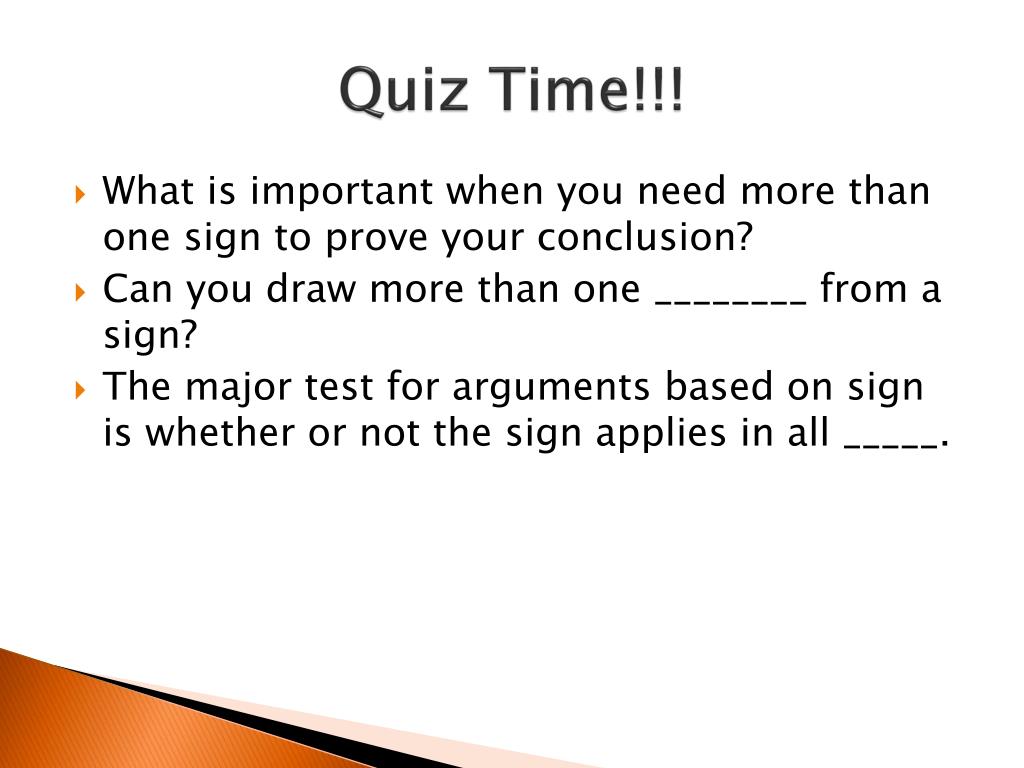 Quiz Time!!!

What is important when you need more than one sign to prove your conclusion?

Can you draw more than one ________ from a sign?

The major test for arguments based on sign is whether or not the sign applies in all _____.